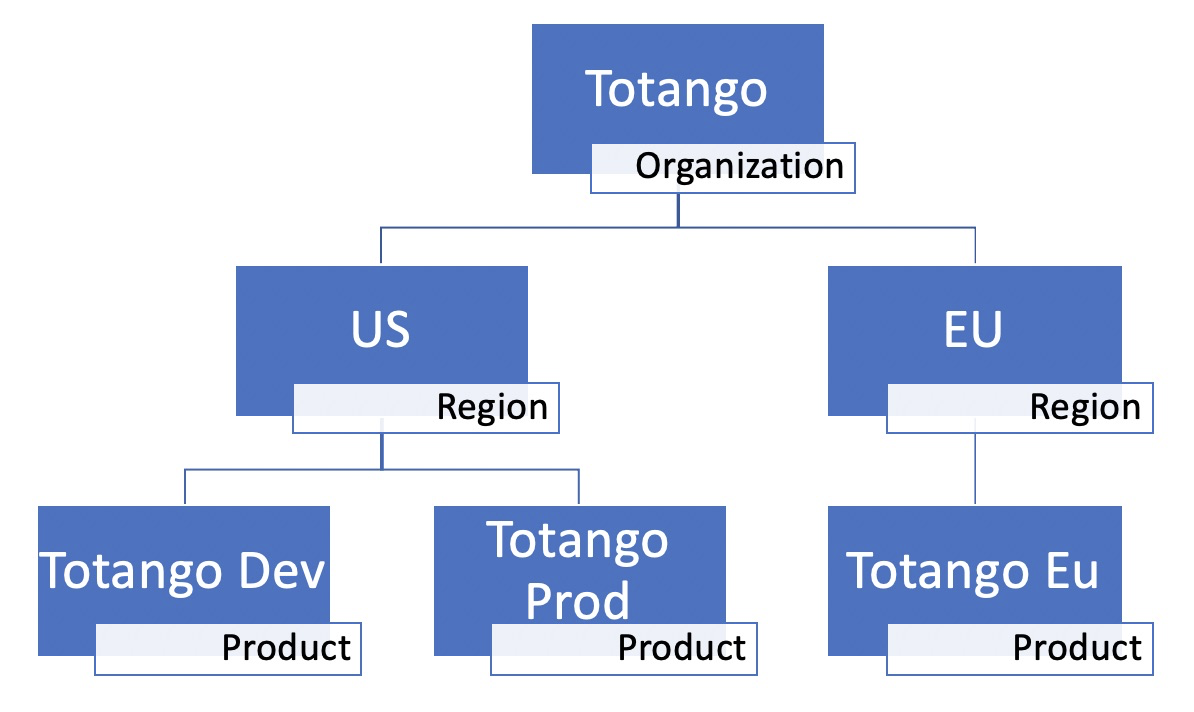 Totango
Organization

US
Region

EU
Region

Totango Dev
Product

Totango Prod
Product

Totango Eu
Product